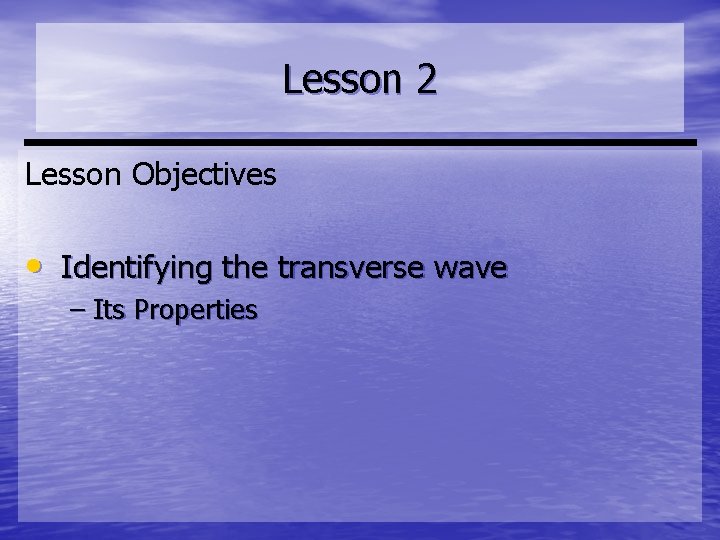 Lesson 2

Lesson Objectives

• Identifying the transverse wave
– Its Properties